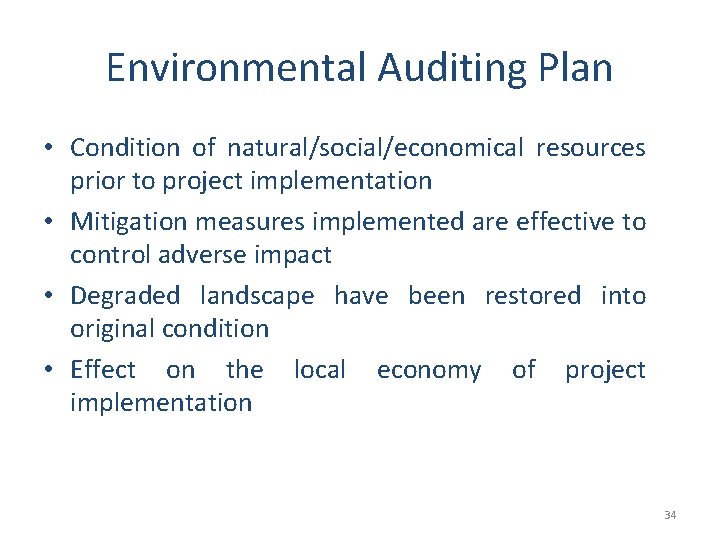 Environmental Auditing Plan

• Condition of natural/social/economical resources prior to project implementation
• Mitigation measures implemented are effective to control adverse impact
• Degraded landscape have been restored into original condition
• Effect on the local economy of project implementation

34